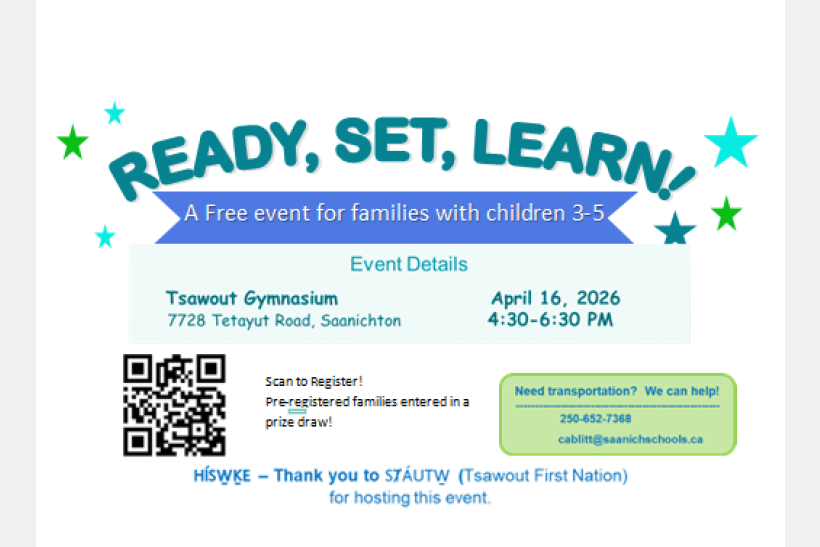 READY, SET, LEARN!

A Free event for families with children 3-5

Event Details

Tsawout Gymnasium
7728 Tetayut Road, Saanichton

April 16, 2026
4:30-6:30 PM

Scan to Register!
Pre-registered families entered in a prize draw!

Need transportation? We can help!
250-652-7368
cablitt@saanichschools.ca

HÍSW̱ḴE – Thank you to SȾÁUTW̱ (Tsawout First Nation) for hosting this event.